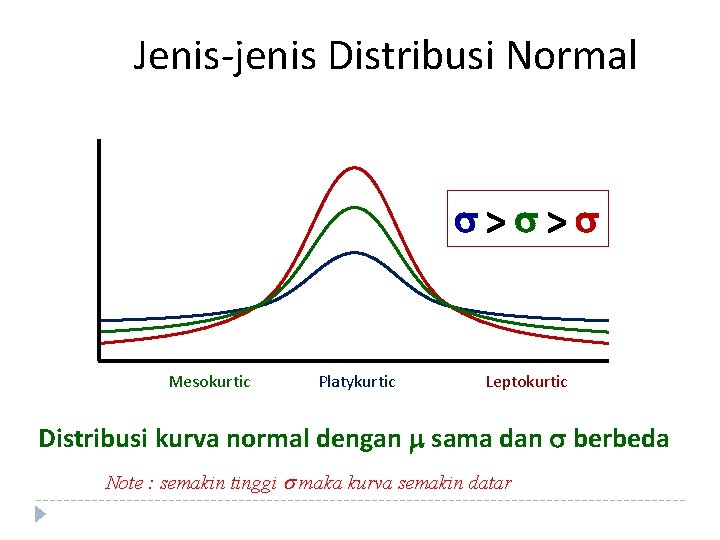 Jenis-jenis Distribusi Normal

$\sigma > \sigma > \sigma$

Mesokurtic Platykurtic Leptokurtic

Distribusi kurva normal dengan $\mu$ sama dan $\sigma$ berbeda

Note : semakin tinggi $\sigma$ maka kurva semakin datar